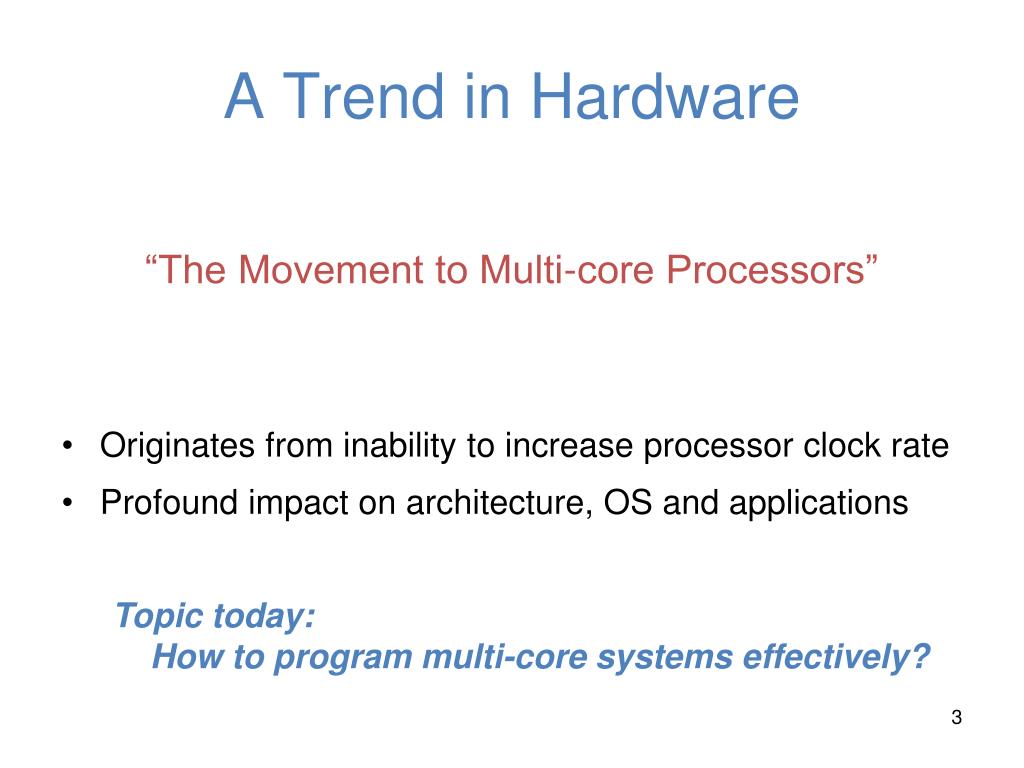 A Trend in Hardware

“The Movement to Multi-core Processors”

• Originates from inability to increase processor clock rate
• Profound impact on architecture, OS and applications

Topic today:
How to program multi-core systems effectively?

3